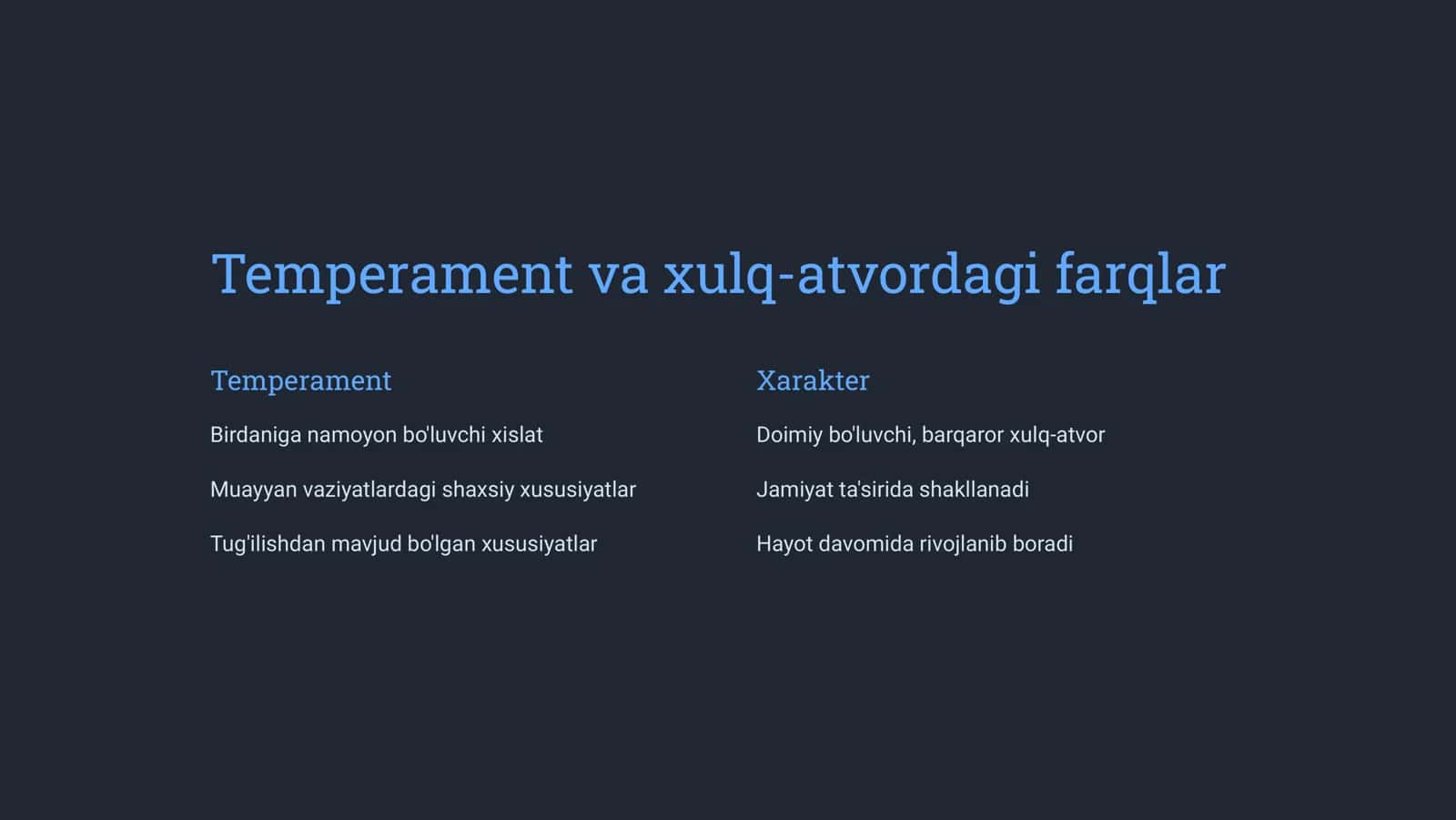 Temperament va xulq-atvordagi farqlar

Temperament

Birdaniga namoyon bo'luvchi xislat

Muayyan vaziyatlardagi shaxsiy xususiyatlar

Tug'ilishdan mavjud bo'lgan xususiyatlar

Xarakter

Doimiy bo'luvchi, barqaror xulq-atvor

Jamiyat ta'sirida shakllanadi

Hayot davomida rivojlanib boradi